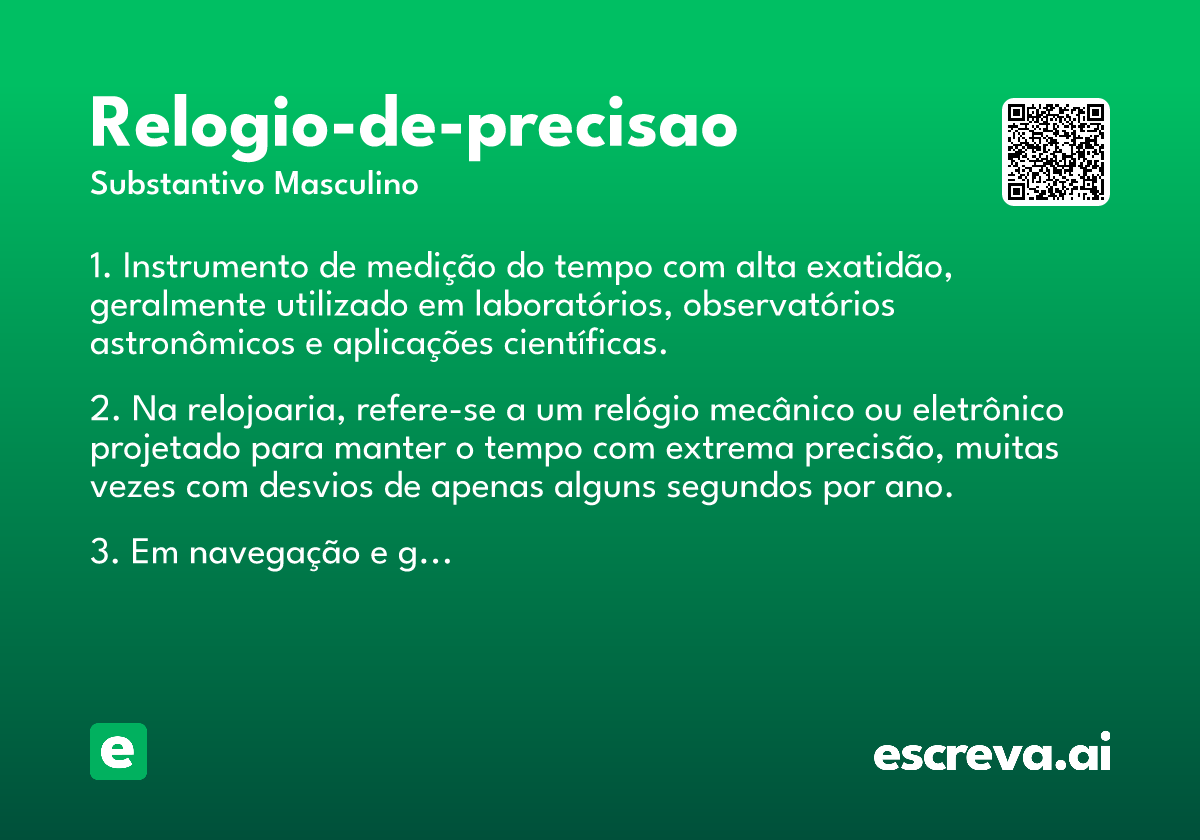 Relogio-de-precisao
Substantivo Masculino

1. Instrumento de medição do tempo com alta exatidão, geralmente utilizado em laboratórios, observatórios astronômicos e aplicações científicas.

2. Na relojoaria, refere-se a um relógio mecânico ou eletrônico projetado para manter o tempo com extrema precisão, muitas vezes com desvios de apenas alguns segundos por ano.

3. Em navegação e g…

e

escreva.ai